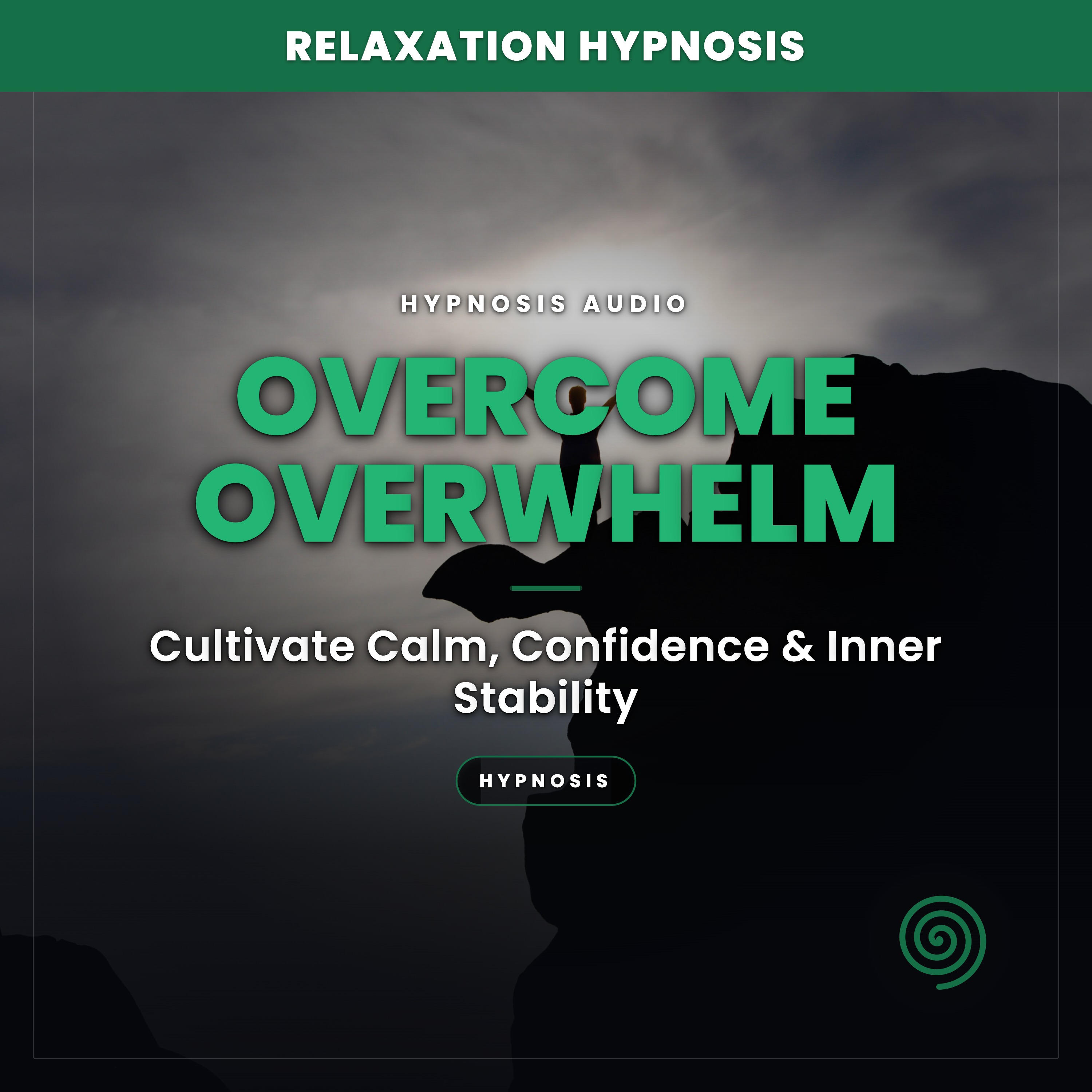 RELAXATION HYPNOSIS

HYPNOSIS AUDIO

OVERCOME OVERWHELM

Cultivate Calm, Confidence & Inner Stability

HYPNOSIS